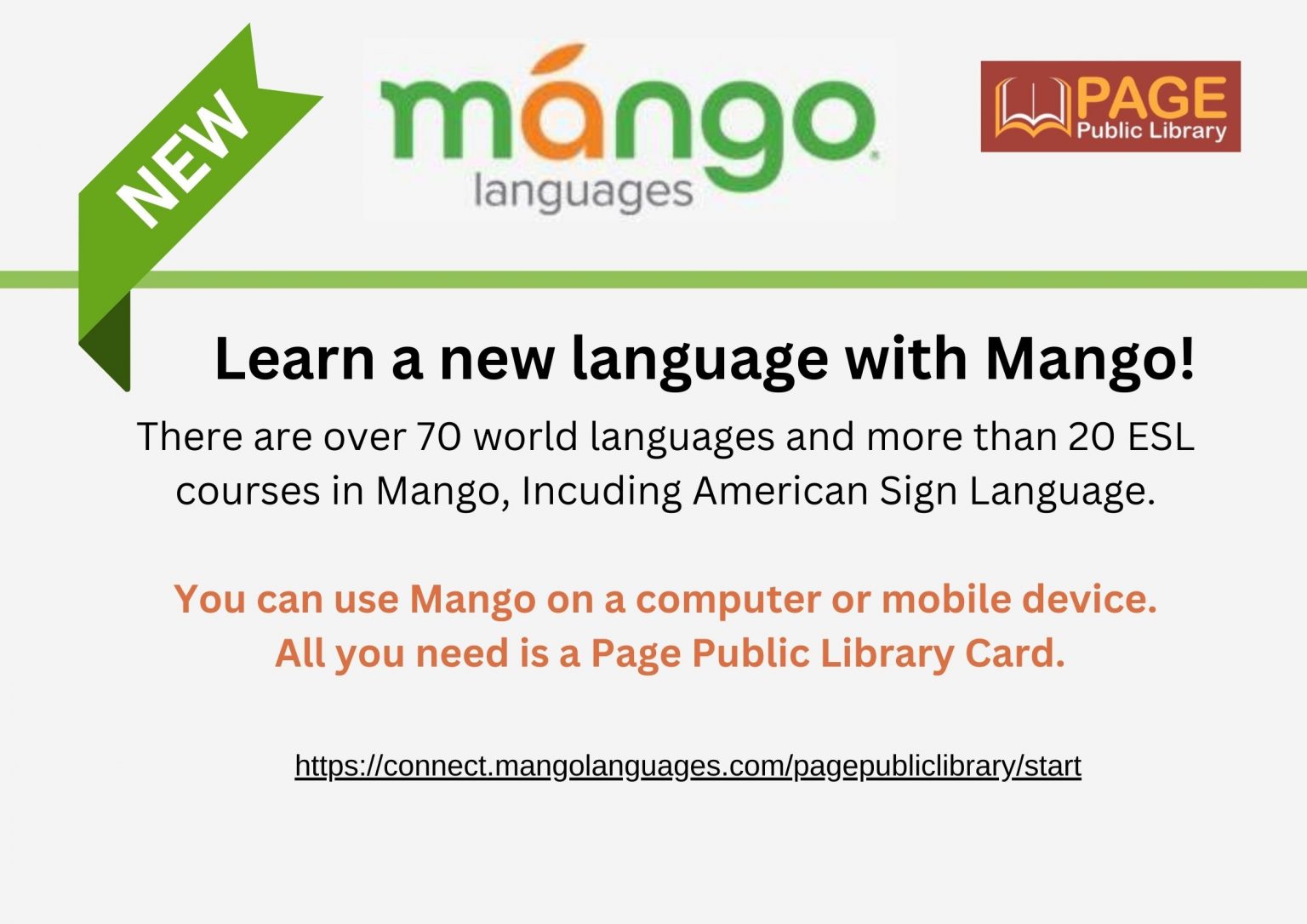 NEW

mango
languages

PAGE
Public Library

Learn a new language with Mango!

There are over 70 world languages and more than 20 ESL courses in Mango, Incuding American Sign Language.

You can use Mango on a computer or mobile device.
All you need is a Page Public Library Card.

https://connect.mangolanguages.com/pagepubliclibrary/start